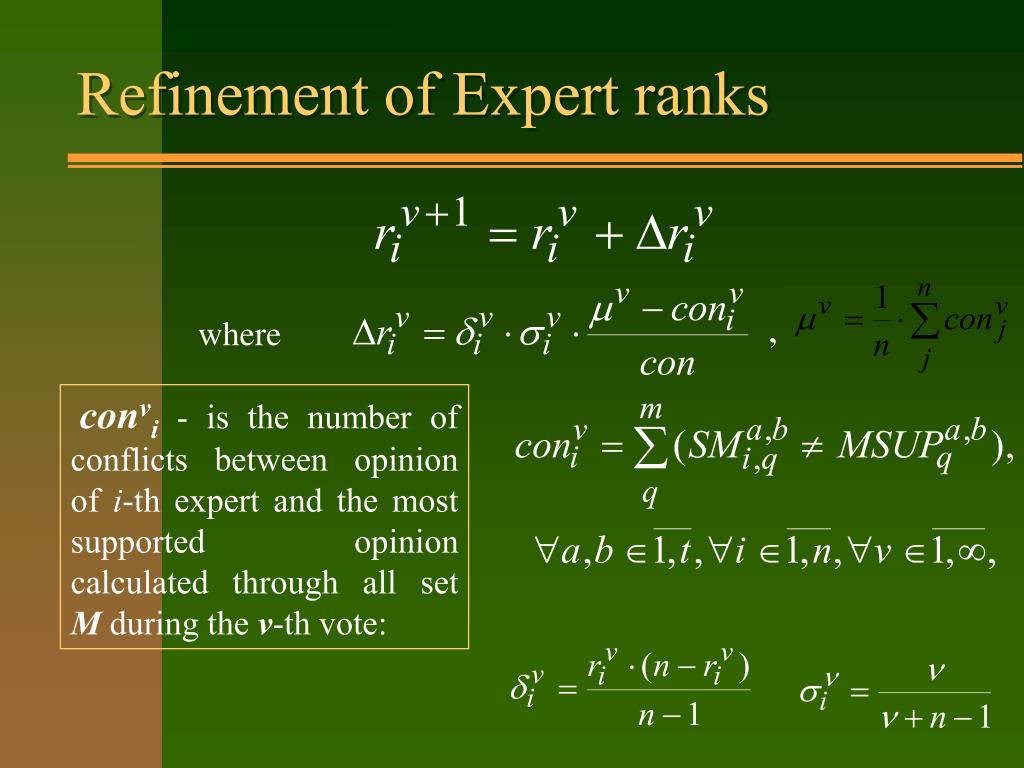 Refinement of Expert ranks

$r_i^{v+1} = r_i^v + \Delta r_i^v$

where $\Delta r_i^v = \delta_i^v \cdot \sigma_i^v \cdot \frac{\mu^v - con_i^v}{con}$ , $\mu^v = \frac{1}{n} \cdot \sum_j^n con_j^v$

$con^v_i$ - is the number of conflicts between opinion of $i$-th expert and the most supported opinion calculated through all set $M$ during the $v$-th vote:

$con_i^v = \sum_q^m (SM_{i,q}^{a,b} \neq MSUP_q^{a,b}),$

$\forall a,b \in \overline{1,t}, \forall i \in \overline{1,n}, \forall v \in \overline{1,\infty},$

$\delta_i^v = \frac{r_i^v \cdot (n - r_i^v)}{n-1}$ $\sigma_i^v = \frac{v}{v+n-1}$